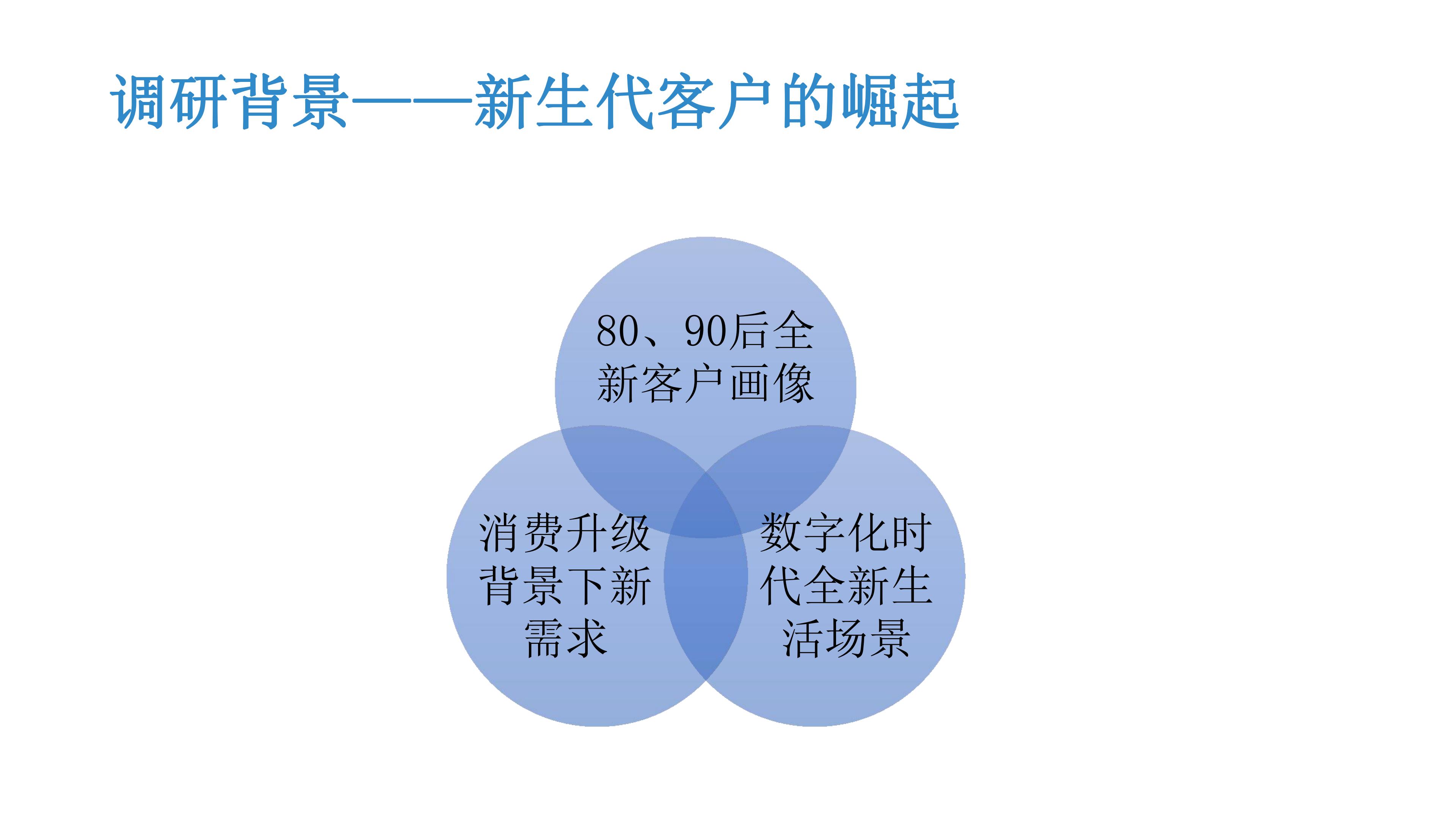 调研背景——新生代客户的崛起

80、90后全新客户画像

消费升级背景下新需求

数字化时代全新生活场景